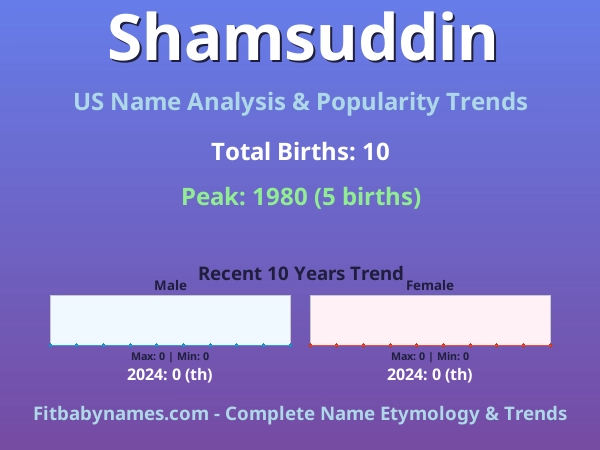 Shamsuddin

US Name Analysis & Popularity Trends

Total Births: 10

Peak: 1980 (5 births)

Recent 10 Years Trend

Male

Max: 0 | Min: 0

2024: 0 (th)

Female

Max: 0 | Min: 0

2024: 0 (th)

Fitbabynames.com - Complete Name Etymology & Trends